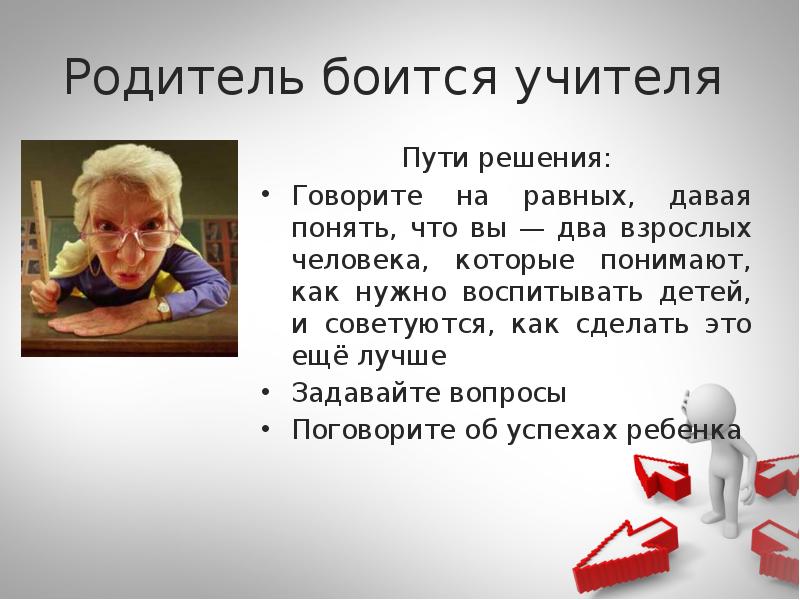 Родитель боится учителя

Пути решения:

• Говорите на равных, давая понять, что вы — два взрослых человека, которые понимают, как нужно воспитывать детей, и советуются, как сделать это ещё лучше
• Задавайте вопросы
• Поговорите об успехах ребенка